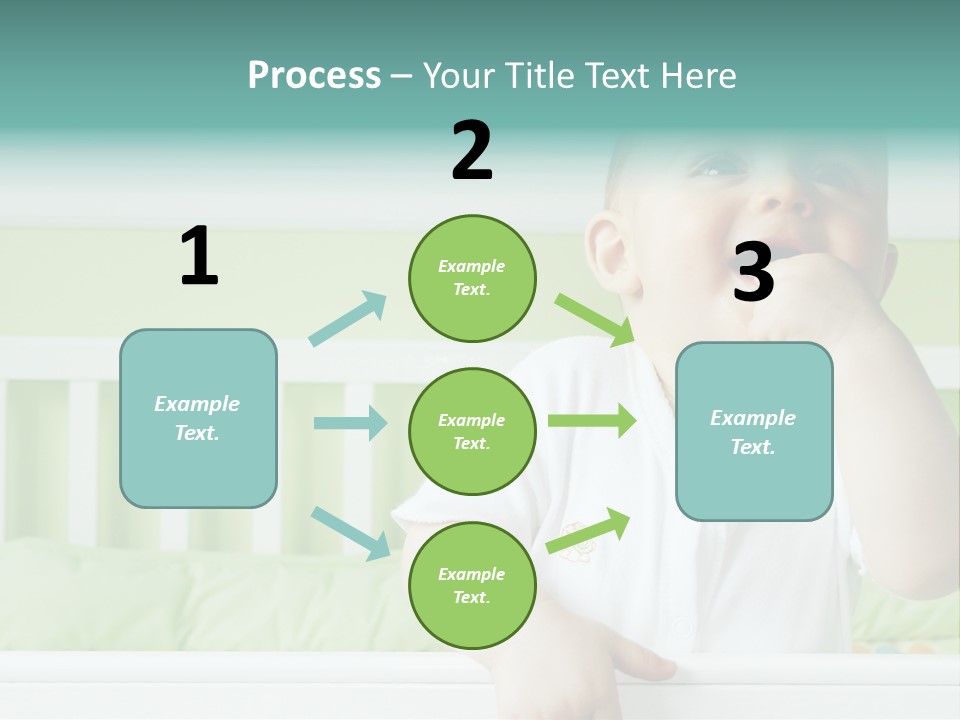 Process – Your Title Text Here

1

Example Text.

2

Example Text.

Example Text.

Example Text.

3

Example Text.